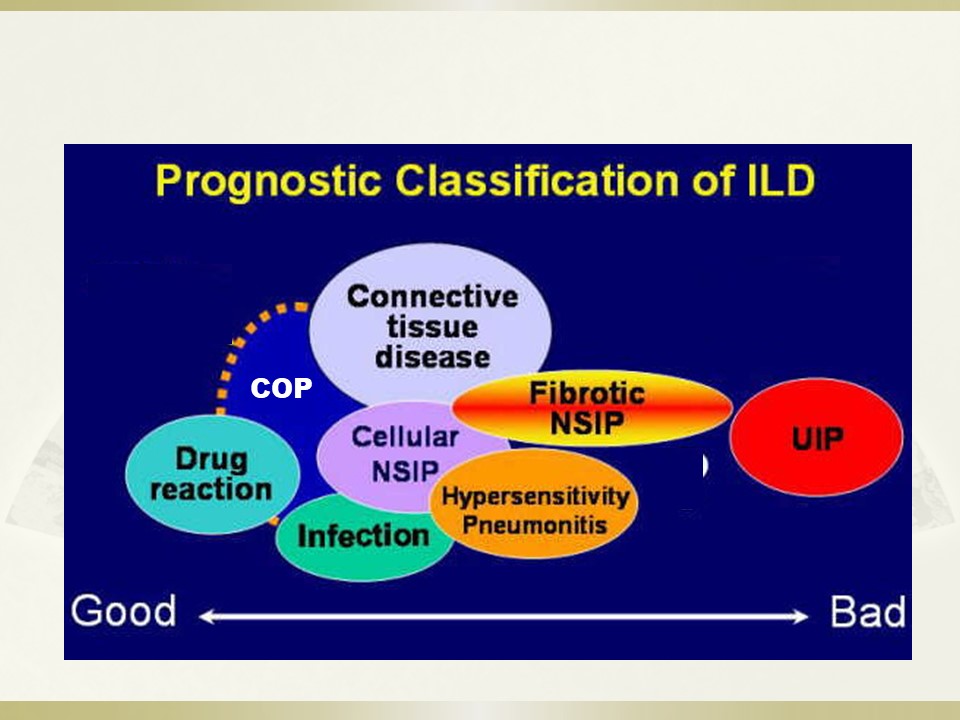 Prognostic Classification of ILD

Connective tissue disease

COP

Fibrotic NSIP

Cellular NSIP

UIP

Drug reaction

Hypersensitivity Pneumonitis

Infection

Good

Bad